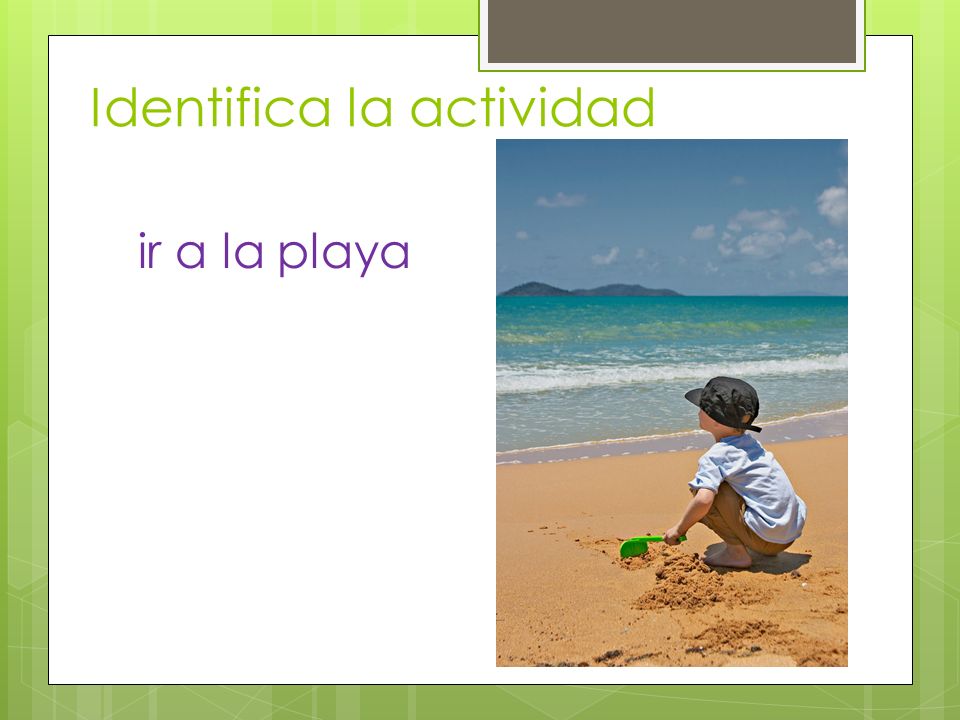 Identifica la actividad

ir a la playa